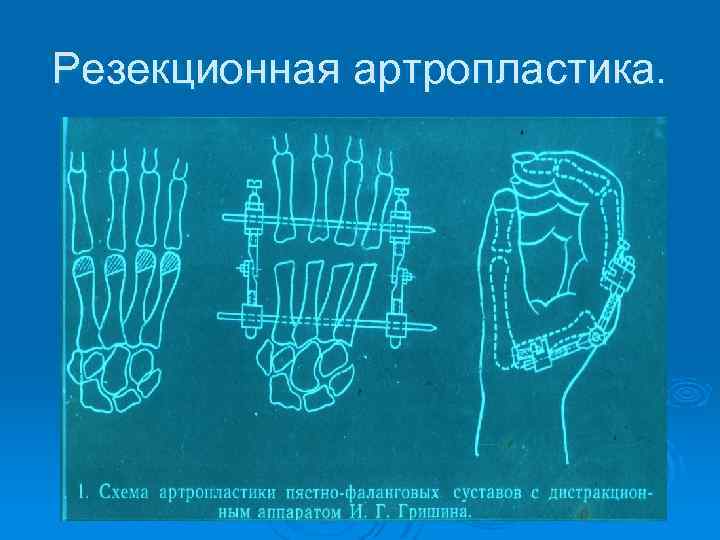 Резекционная артропластика.

1. Схема артропластики пястно-фаланговых суставов с дистракционным аппаратом И. Г. Гришина.